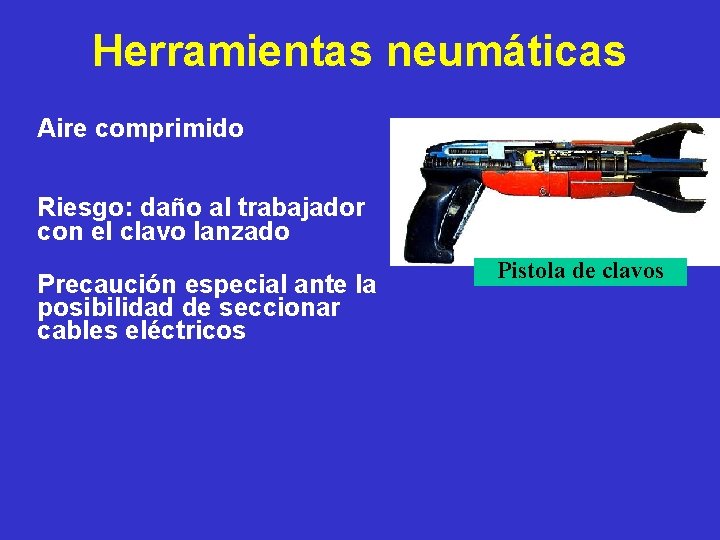 Herramientas neumáticas

Aire comprimido

Riesgo: daño al trabajador con el clavo lanzado

Precaución especial ante la posibilidad de seccionar cables eléctricos

Pistola de clavos